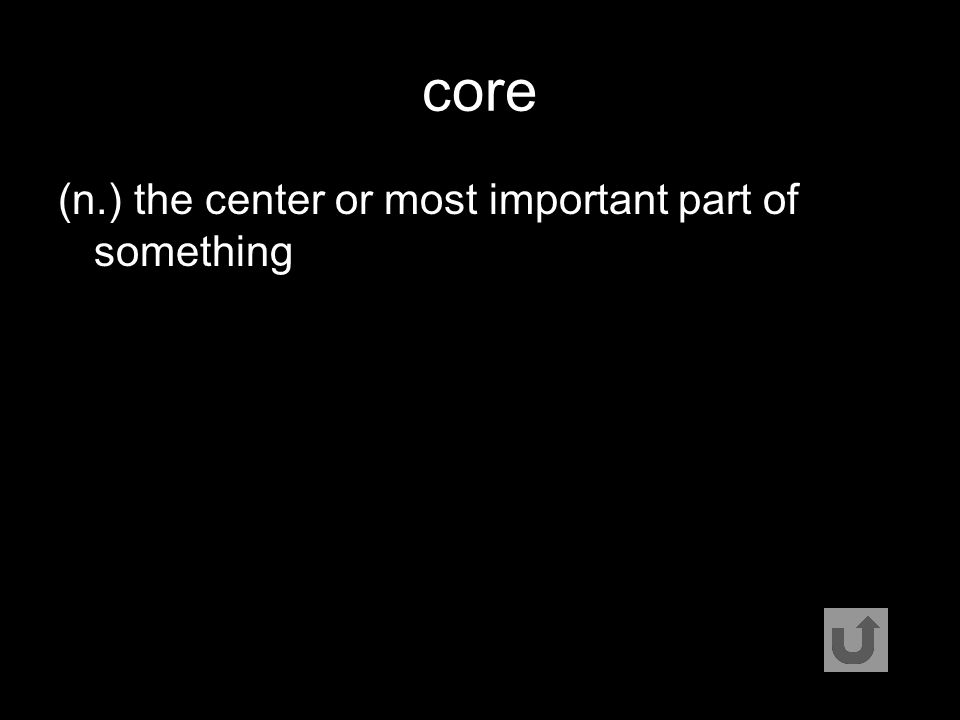 core

(n.) the center or most important part of something